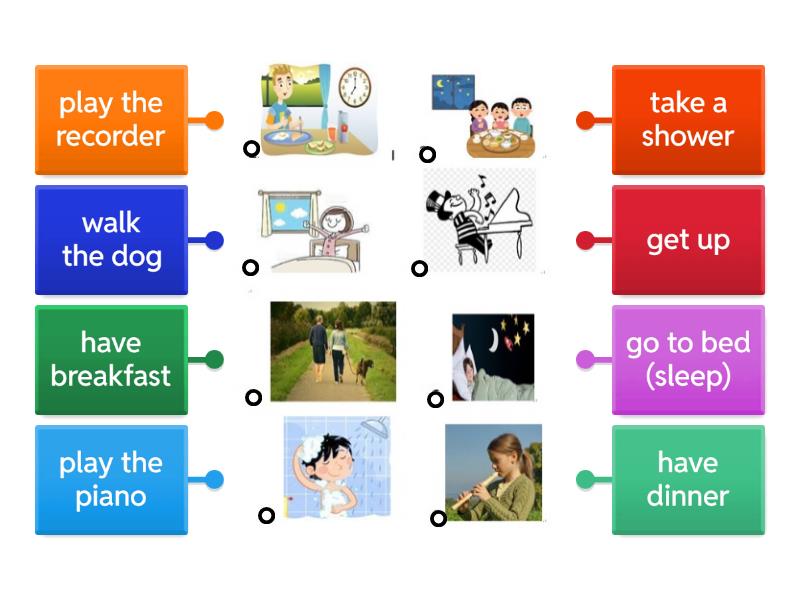 play the recorder

walk the dog

have breakfast

play the piano

take a shower

get up

go to bed (sleep)

have dinner